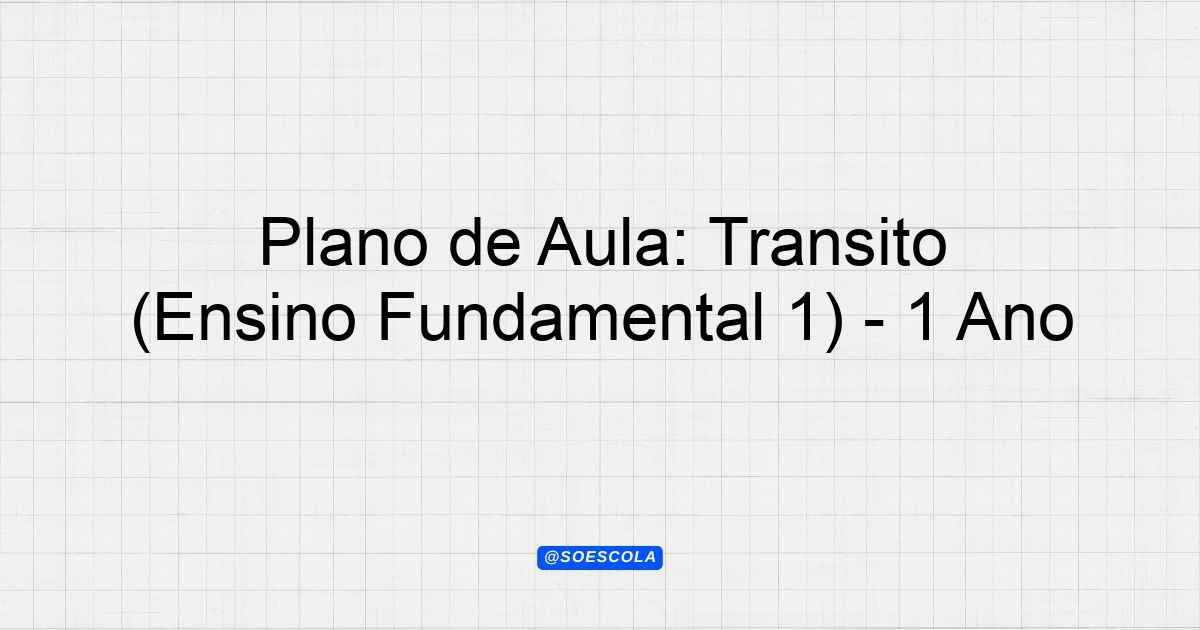 Plano de Aula: Transito (Ensino Fundamental 1) - 1 Ano

@SOESCOLA